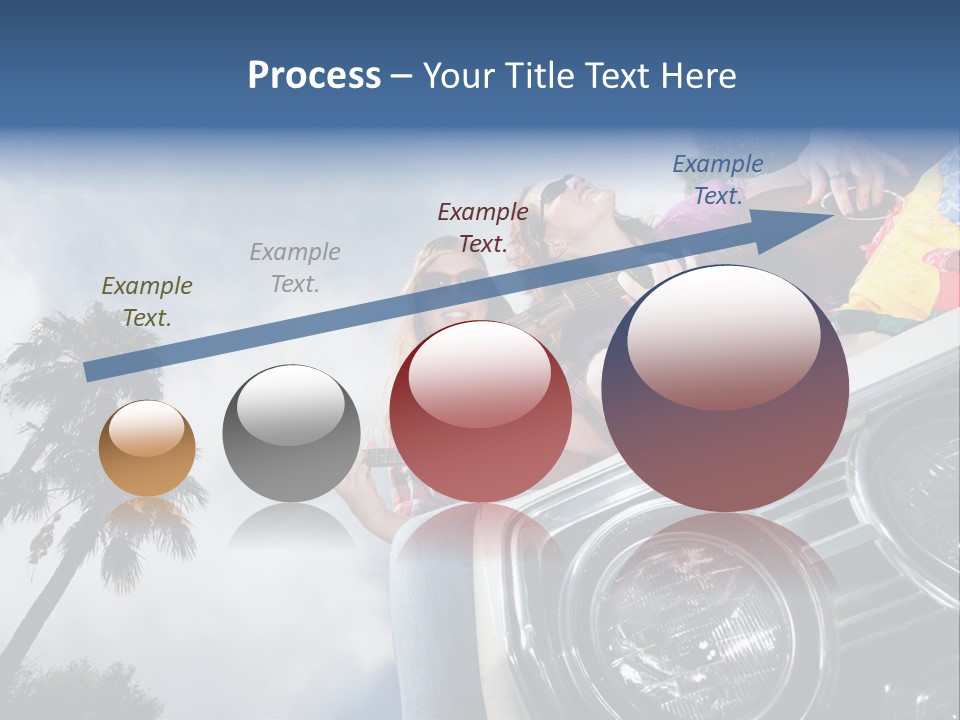 Process – Your Title Text Here

Example Text.

Example Text.

Example Text.

Example Text.